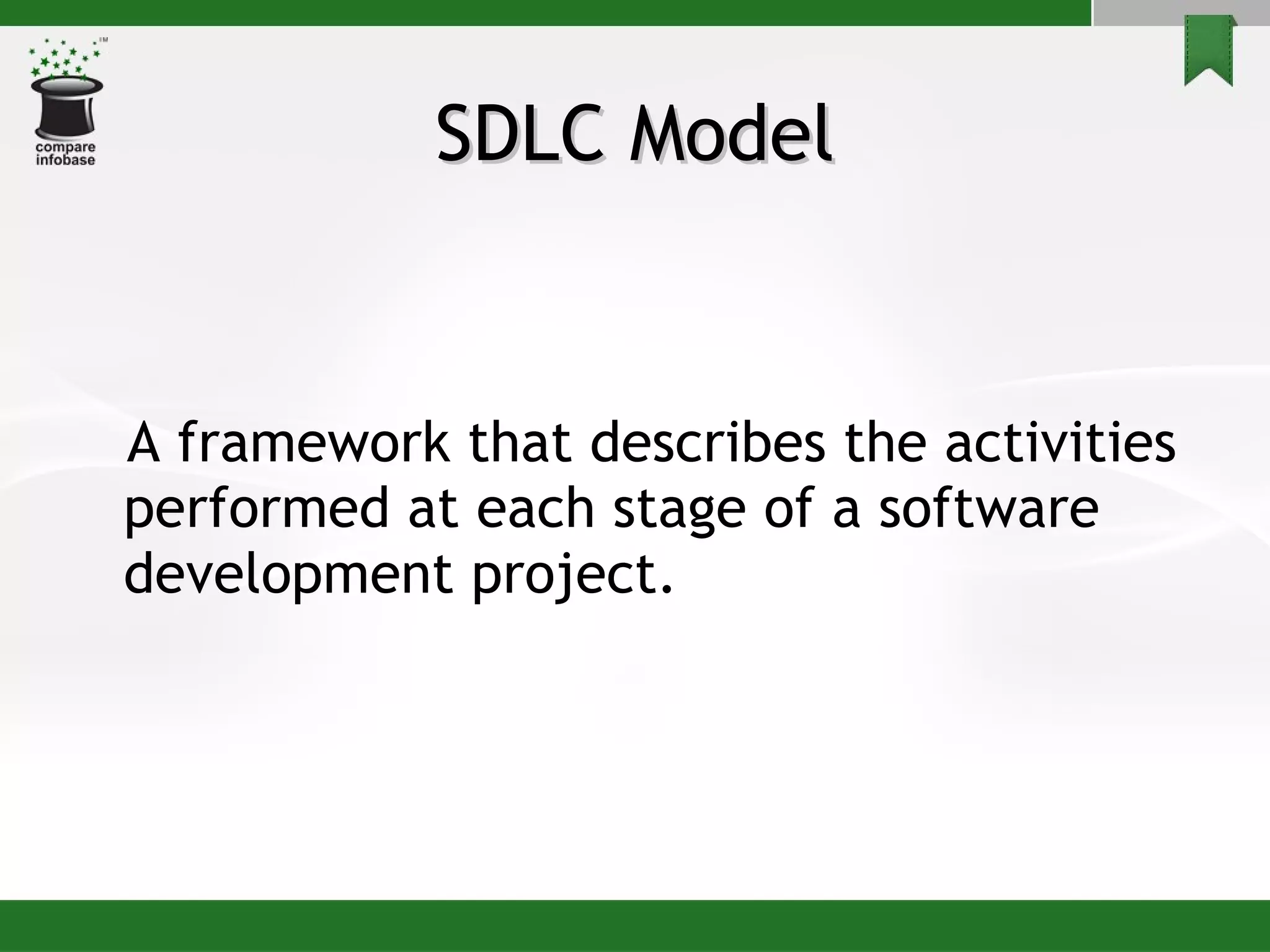 TM
compare infobase

SDLC Model

A framework that describes the activities performed at each stage of a software development project.